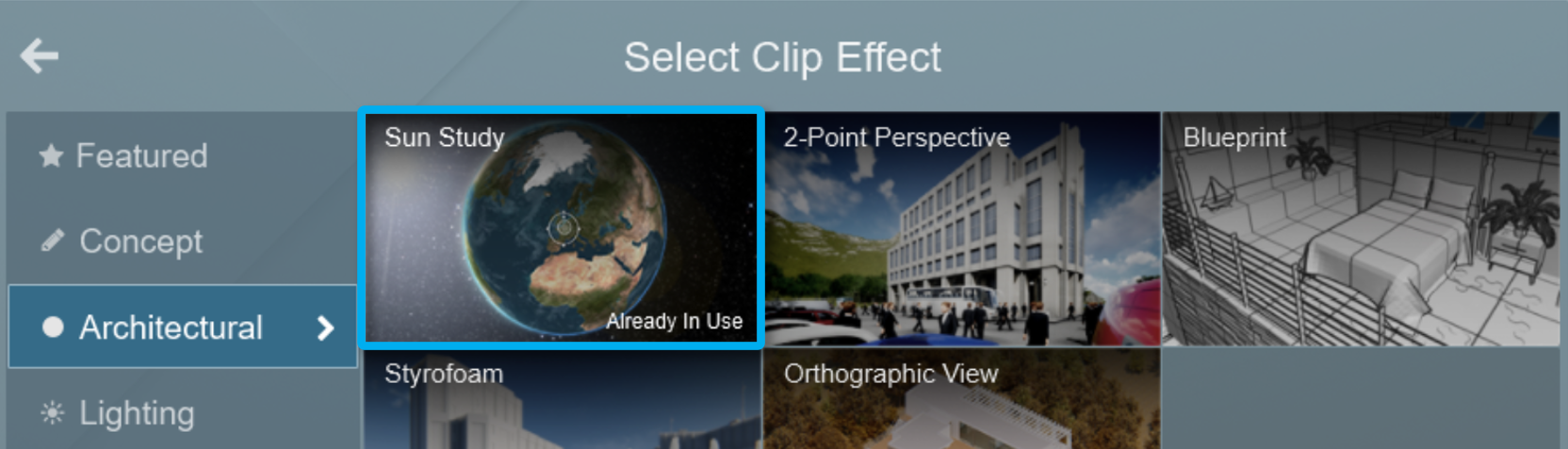 Select Clip Effect

Featured

Concept

Architectural

Lighting

Sun Study

Already In Use

2-Point Perspective

Blueprint

Styrofoam

Orthographic View